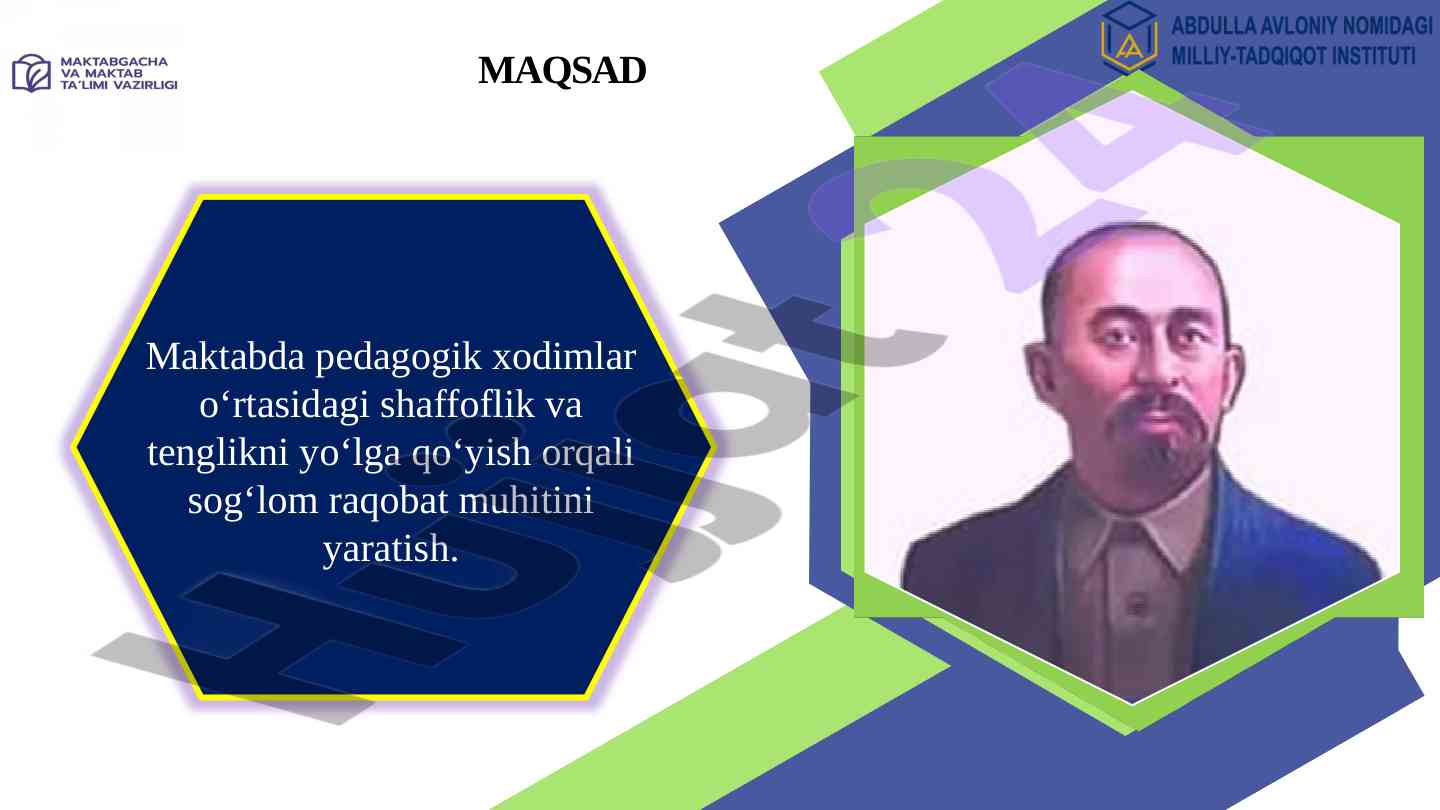 MAKTABGACHA VA MAKTAB TA'LIMI VAZIRLIGI

MAQSAD

ABDULLA AVLONIY NOMIDAGI MILLIY-TADQIQOT INSTITUTI

Maktabda pedagogik xodimlar o‘rtasidagi shaffoflik va tenglikni yo‘lga qo‘yish orqali sog‘lom raqobat muhitini yaratish.

Hujjat24